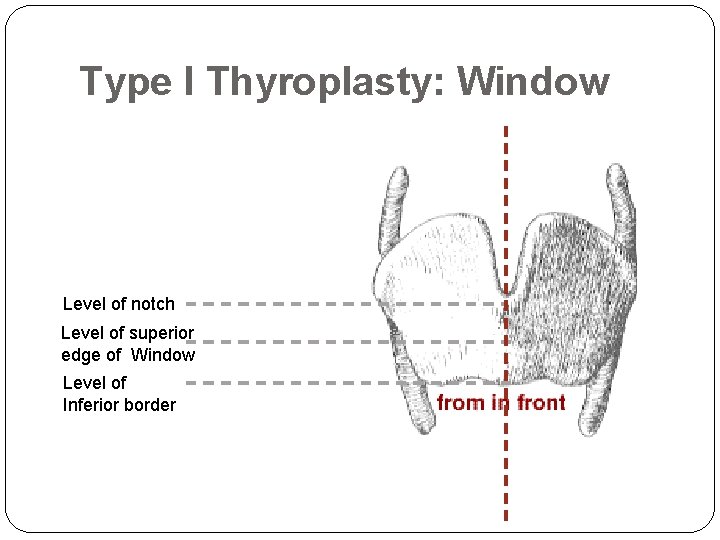 Type I Thyroplasty: Window

Level of notch

Level of superior edge of Window

Level of Inferior border

from in front